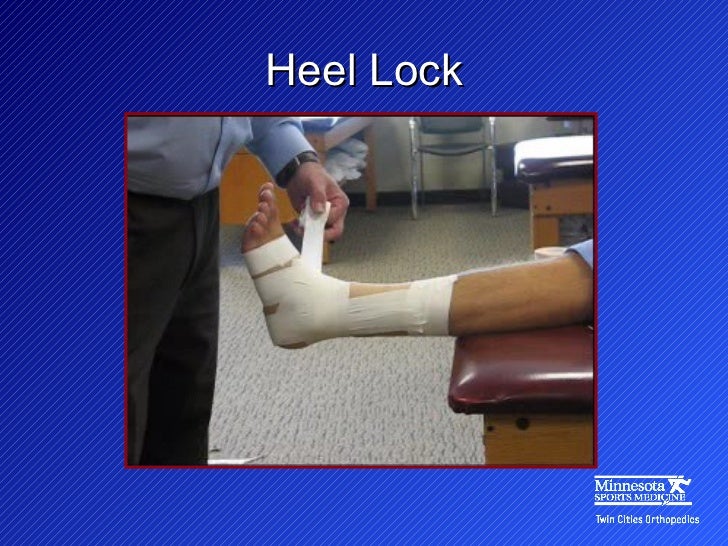 Heel Lock

Minnesota
SPORTS MEDICINE
Twin Cities Orthopedics